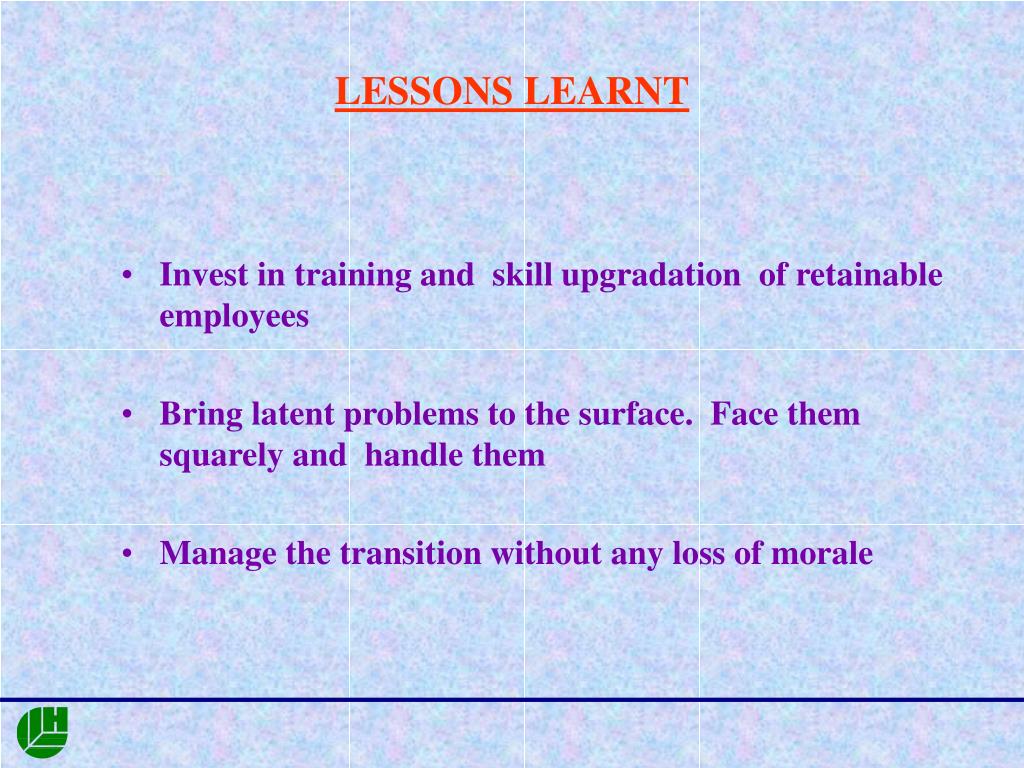 LESSONS LEARNT

• Invest in training and skill upgradation of retainable employees

• Bring latent problems to the surface. Face them squarely and handle them

• Manage the transition without any loss of morale